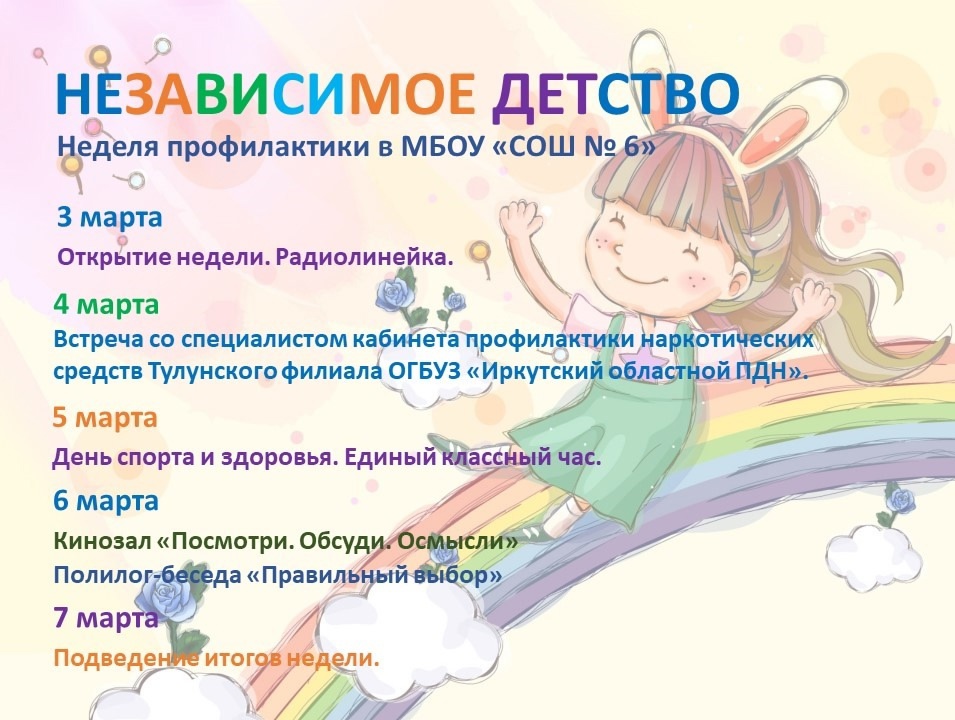 НЕЗАВИСИМОЕ ДЕТСТВО
Неделя профилактики в МБОУ «СОШ № 6»

3 марта
Открытие недели. Радиолинейка.

4 марта
Встреча со специалистом кабинета профилактики наркотических средств Тулунского филиала ОГБУЗ «Иркутский областной ПДН».

5 марта
День спорта и здоровья. Единый классный час.

6 марта
Кинозал «Посмотри. Обсуди. Осмысли»
Полилог-беседа «Правильный выбор»

7 марта
Подведение итогов недели.